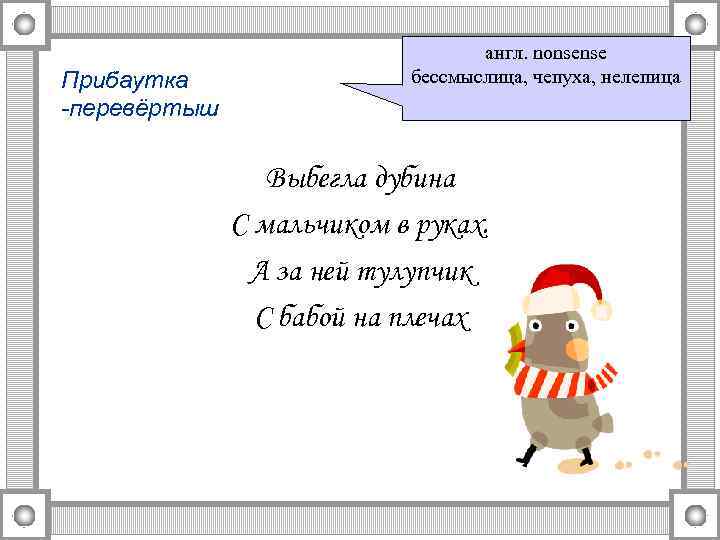 Прибаутка
-перевёртыш

англ. nonsense
бессмыслица, чепуха, нелепица

Выбегла дубина
С мальчиком в руках.
А за ней тулупчик
С бабой на плечах